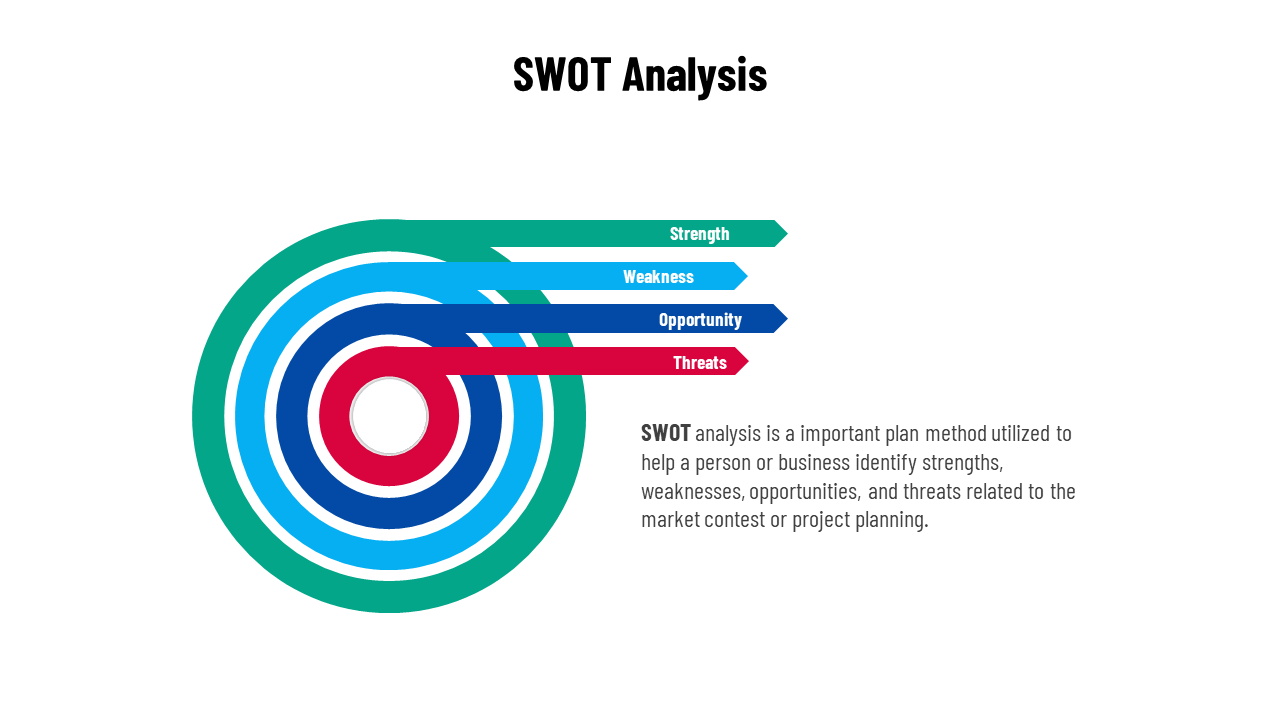 SWOT Analysis

Strength

Weakness

Opportunity

Threats

SWOT analysis is a important plan method utilized to help a person or business identify strengths, weaknesses, opportunities, and threats related to the market contest or project planning.